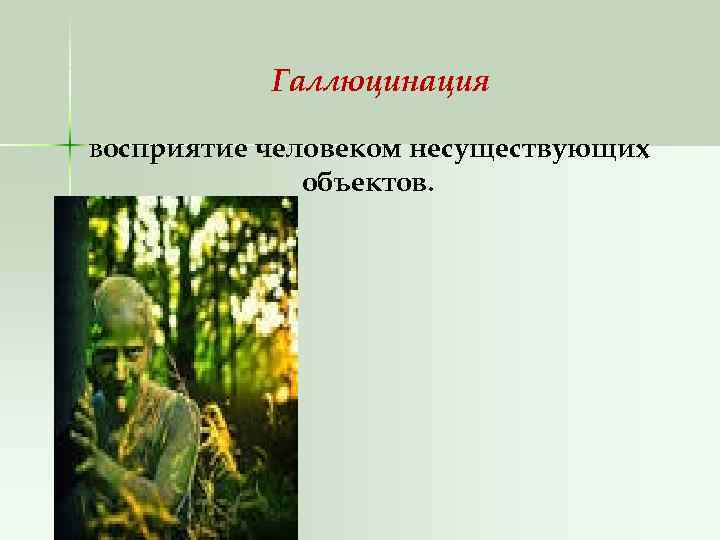 Галлюцинация

восприятие человеком несуществующих объектов.